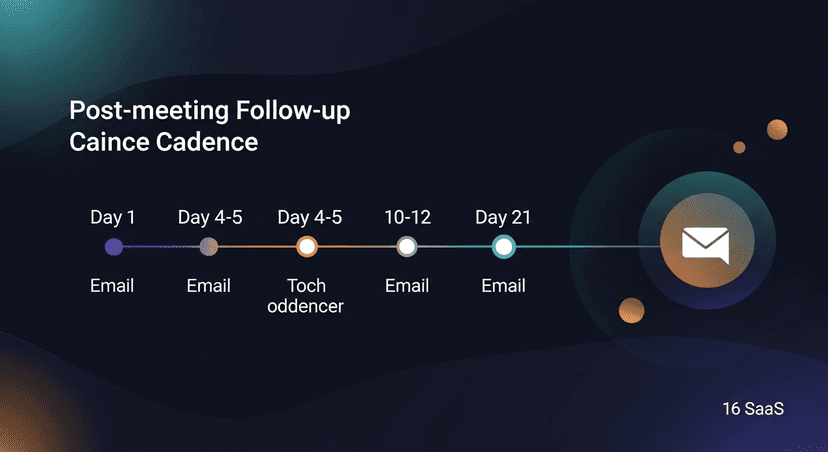 Post-meeting Follow-up
Caince Cadence

Day 1
Email

Day 4-5
Email

Day 4-5
Toch oddencer

10-12
Email

Day 21
Email

16 SaaS